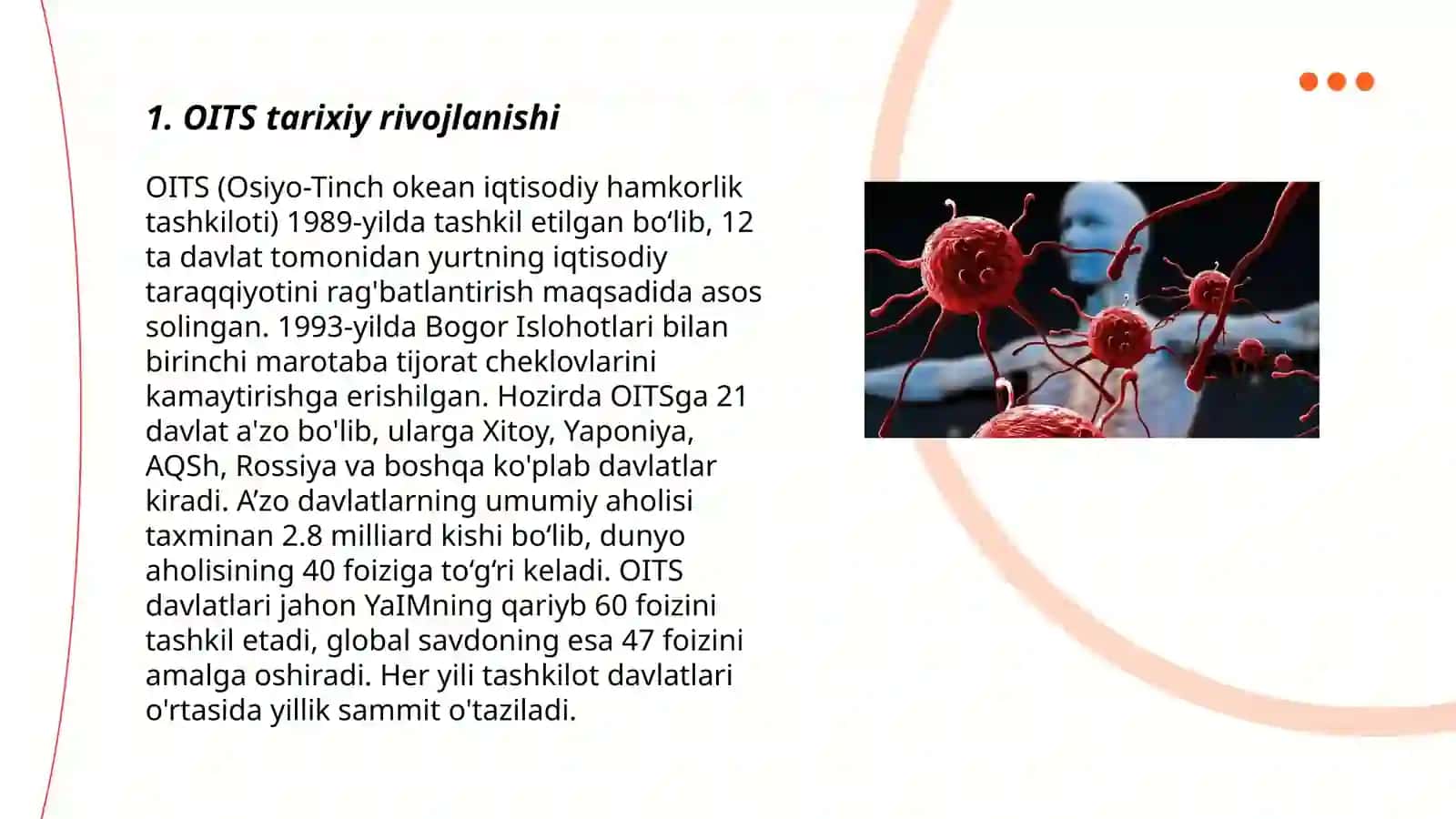 1. OITS tarixiy rivojlanishi

OITS (Osiyo-Tinch okean iqtisodiy hamkorlik tashkiloti) 1989-yilda tashkil etilgan bo‘lib, 12 ta davlat tomonidan yurtning iqtisodiy taraqqiyotini rag'batlantirish maqsadida asos solingan. 1993-yilda Bogor Islohotlari bilan birinchi marotaba tijorat cheklovlarini kamaytirishga erishilgan. Hozirda OITSga 21 davlat a'zo bo'lib, ularga Xitoy, Yaponiya, AQSh, Rossiya va boshqa ko'plab davlatlar kiradi. A’zo davlatlarning umumiy aholisi taxminan 2.8 milliard kishi bo‘lib, dunyo aholisining 40 foiziga to‘g‘ri keladi. OITS davlatlari jahon YaIMning qariyb 60 foizini tashkil etadi, global savdoning esa 47 foizini amalga oshiradi. Her yili tashkilot davlatlari o'rtasida yillik sammit o'taziladi.